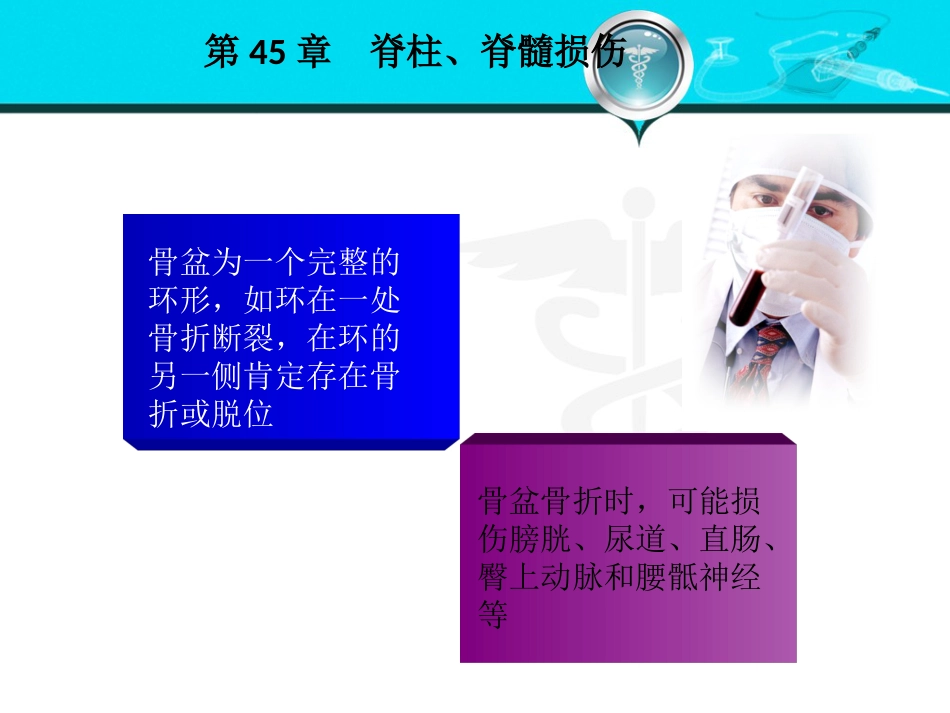 第 45 章　脊柱、脊髓损伤

骨盆为一个完整的环形，如环在一处骨折断裂，在环的另一侧肯定存在骨折或脱位

骨盆骨折时，可能损伤膀胱、尿道、直肠、臀上动脉和腰骶神经等